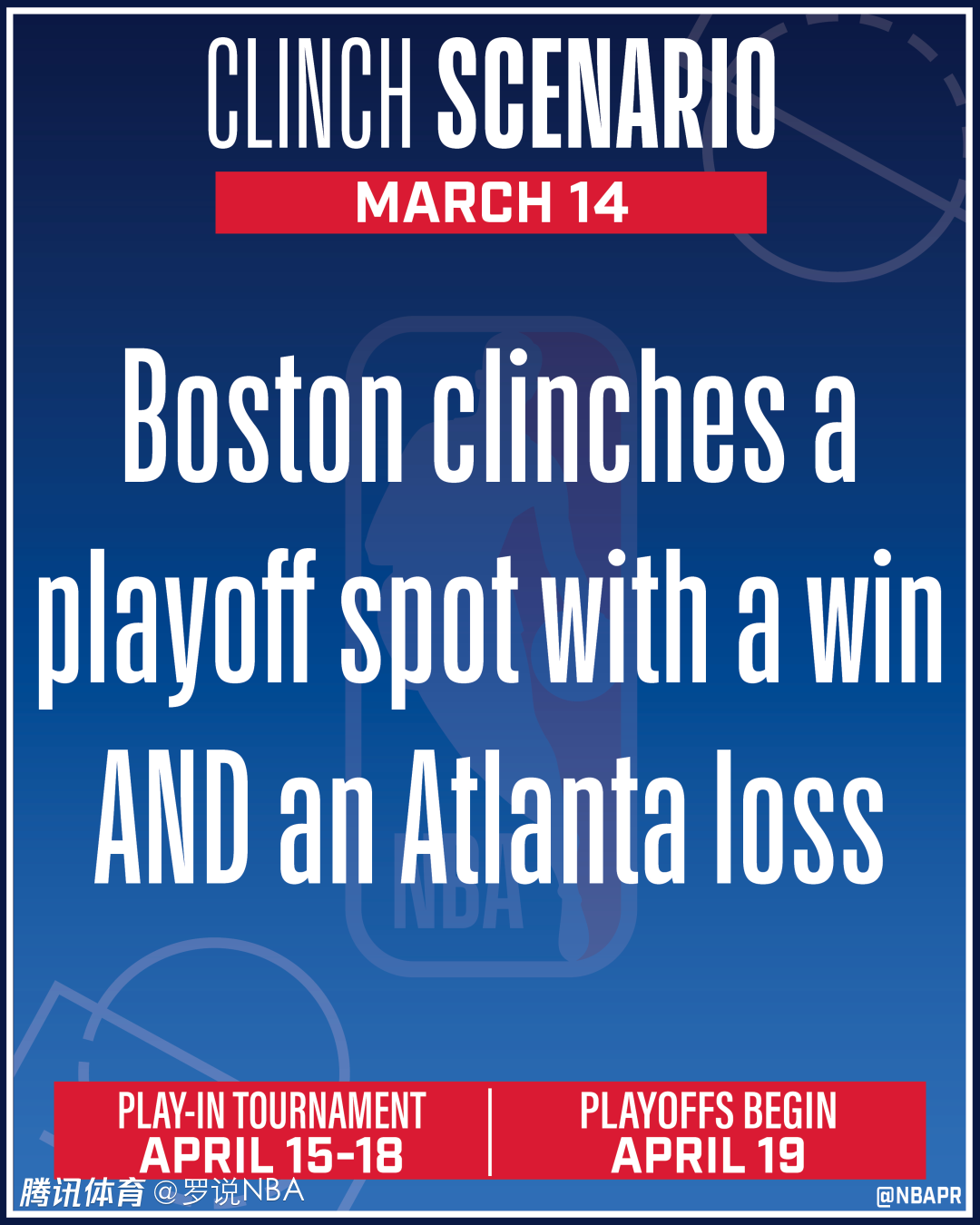 CLINCH SCENARIO
MARCH 14

Boston clinches a playoff spot with a win AND an Atlanta loss

NBA

PLAY-IN TOURNAMENT
APRIL 15-18

PLAYOFFS BEGIN
APRIL 19

腾讯体育 @罗说NBA

@NBAPR